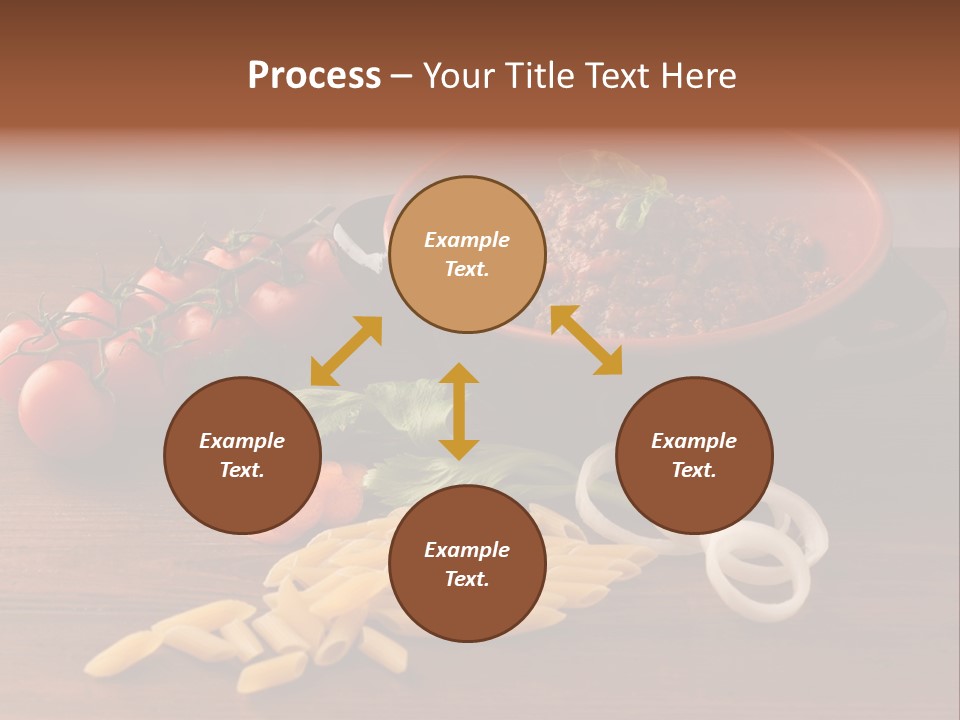 Process – Your Title Text Here

Example Text.

Example Text.

Example Text.

Example Text.